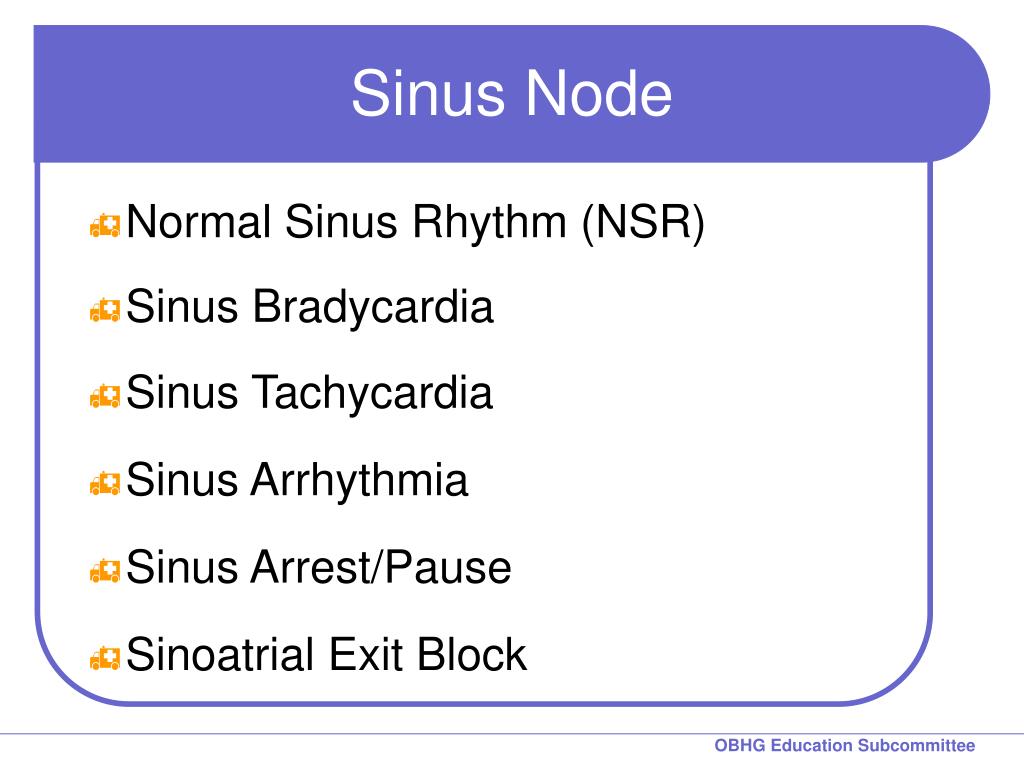 Sinus Node

Normal Sinus Rhythm (NSR)

Sinus Bradycardia

Sinus Tachycardia

Sinus Arrhythmia

Sinus Arrest/Pause

Sinoatrial Exit Block

OBHG Education Subcommittee